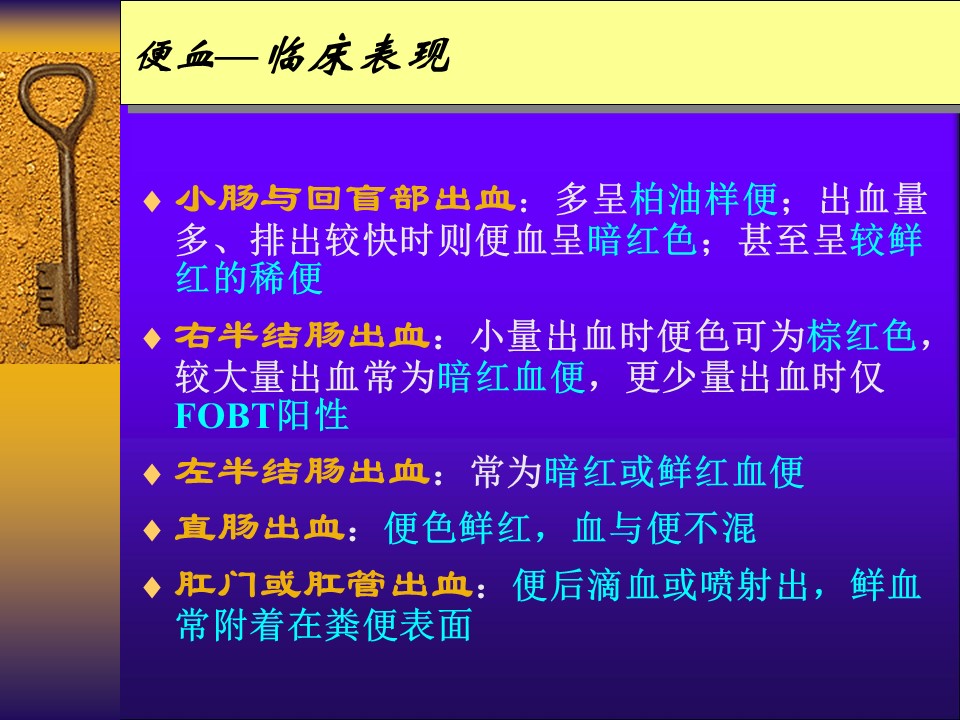 便血—临床表现

♦ 小肠与回盲部出血：多呈柏油样便；出血量多、排出较快时则便血呈暗红色；甚至呈较鲜红的稀便

♦ 右半结肠出血：小量出血时便色可为棕红色，较大量出血常为暗红血便，更少量出血时仅FOBT阳性

♦ 左半结肠出血：常为暗红或鲜红血便

♦ 直肠出血：便色鲜红，血与便不混

♦ 肛门或肛管出血：便后滴血或喷射出，鲜血常附着在粪便表面